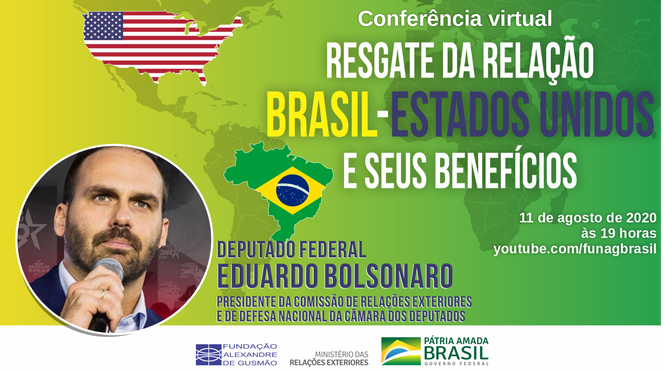 Conferência virtual

RESGATE DA RELAÇÃO BRASIL-ESTADOS UNIDOS E SEUS BENEFÍCIOS

11 de agosto de 2020
às 19 horas
youtube.com/funagbrasil

DEPUTADO FEDERAL
EDUARDO BOLSONARO
PRESIDENTE DA COMISSÃO DE RELAÇÕES EXTERIORES E DE DEFESA NACIONAL DA CÂMARA DOS DEPUTADOS

FUNDAÇÃO ALEXANDRE DE GUSMÃO

MINISTÉRIO DAS RELAÇÕES EXTERIORES

PÁTRIA AMADA BRASIL GOVERNO FEDERAL